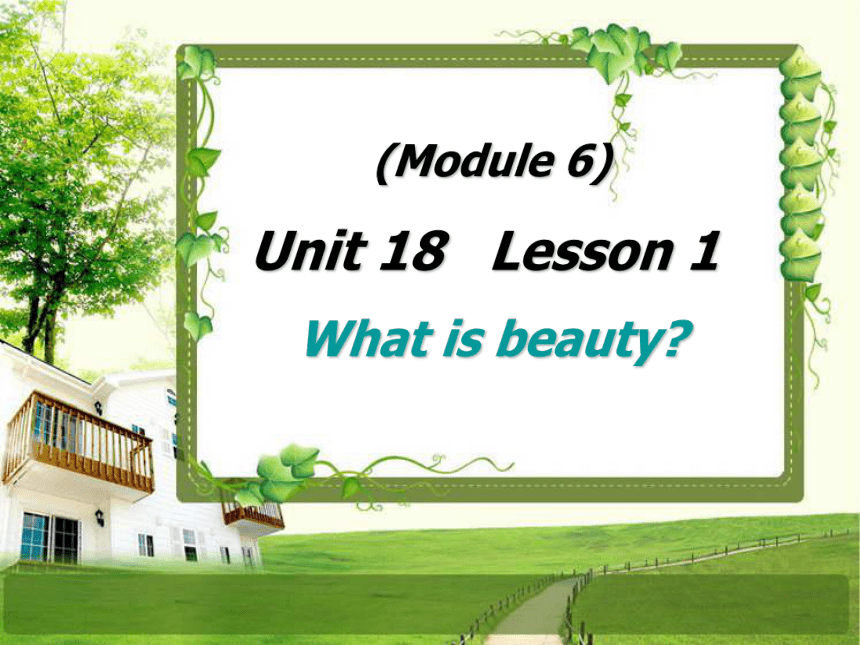 (Module 6)

Unit 18 Lesson 1

What is beauty?